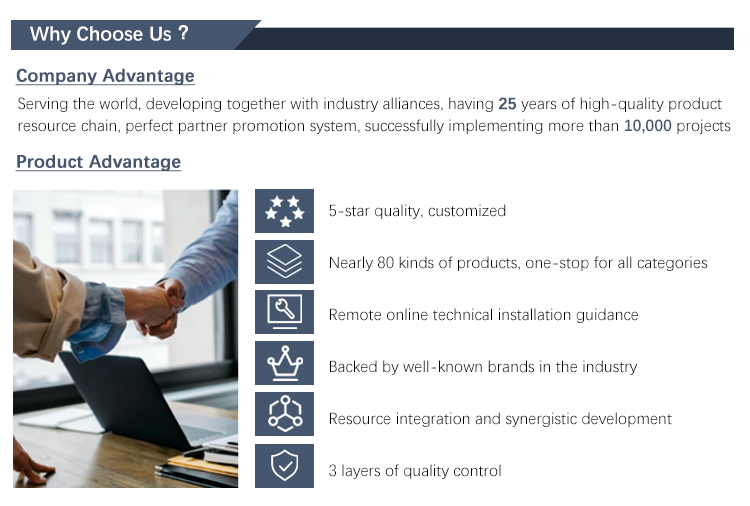 Why Choose Us ?

Company Advantage

Serving the world, developing together with industry alliances, having 25 years of high-quality product resource chain, perfect partner promotion system, successfully implementing more than 10,000 projects

Product Advantage

5-star quality, customized

Nearly 80 kinds of products, one-stop for all categories

Remote online technical installation guidance

Backed by well-known brands in the industry

Resource integration and synergistic development

3 layers of quality control